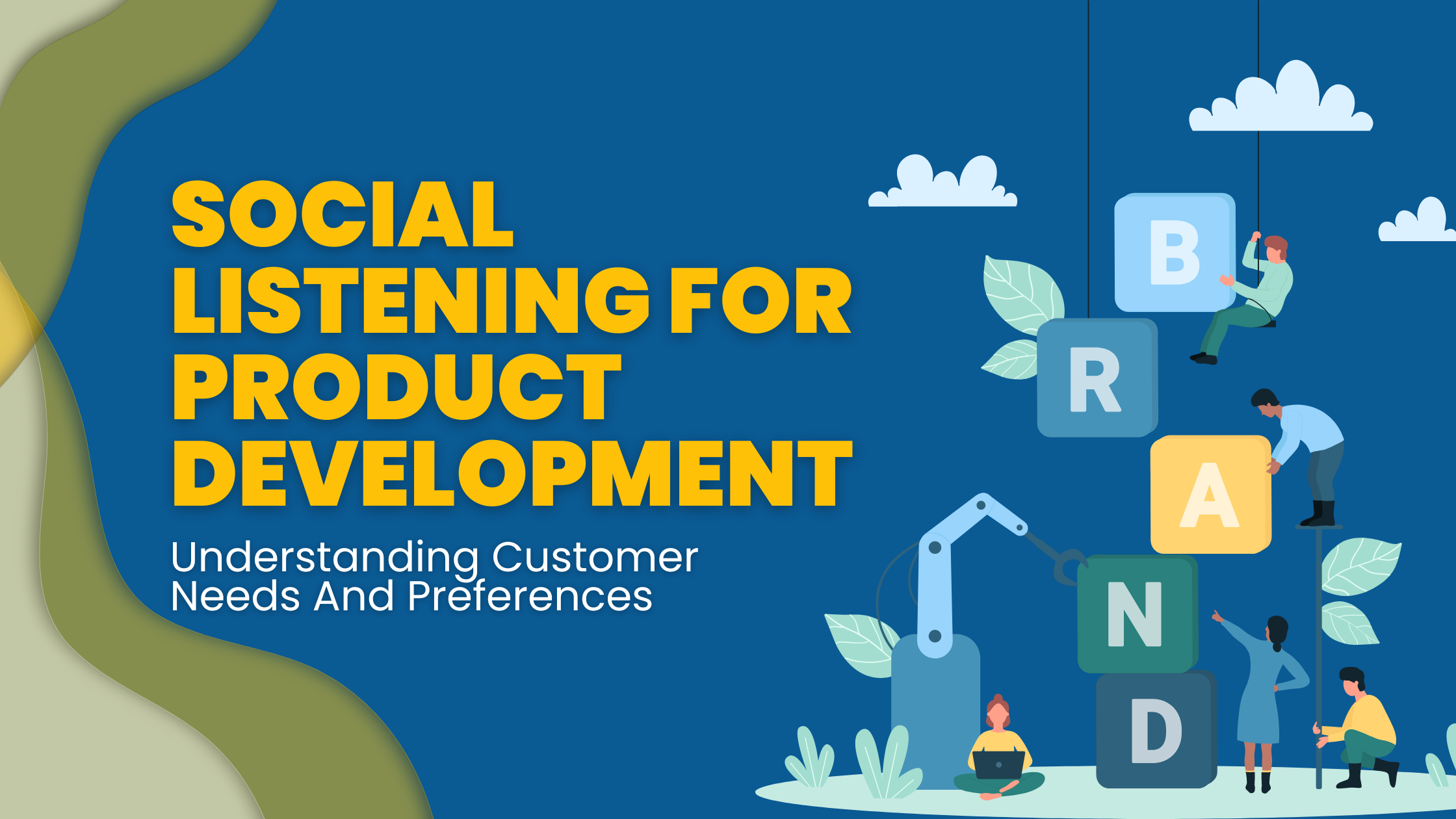 SOCIAL LISTENING FOR PRODUCT DEVELOPMENT

Understanding Customer Needs And Preferences

B
R
A
N
D